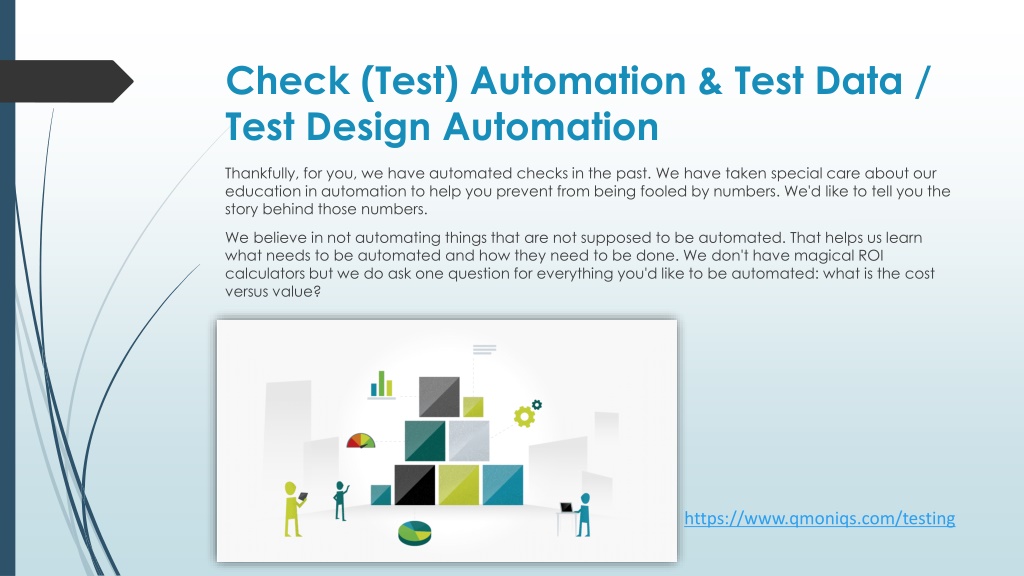 Check (Test) Automation & Test Data / Test Design Automation

Thankfully, for you, we have automated checks in the past. We have taken special care about our education in automation to help you prevent from being fooled by numbers. We'd like to tell you the story behind those numbers.

We believe in not automating things that are not supposed to be automated. That helps us learn what needs to be automated and how they need to be done. We don't have magical ROI calculators but we do ask one question for everything you'd like to be automated: what is the cost versus value?

https://www.qmoniqs.com/testing